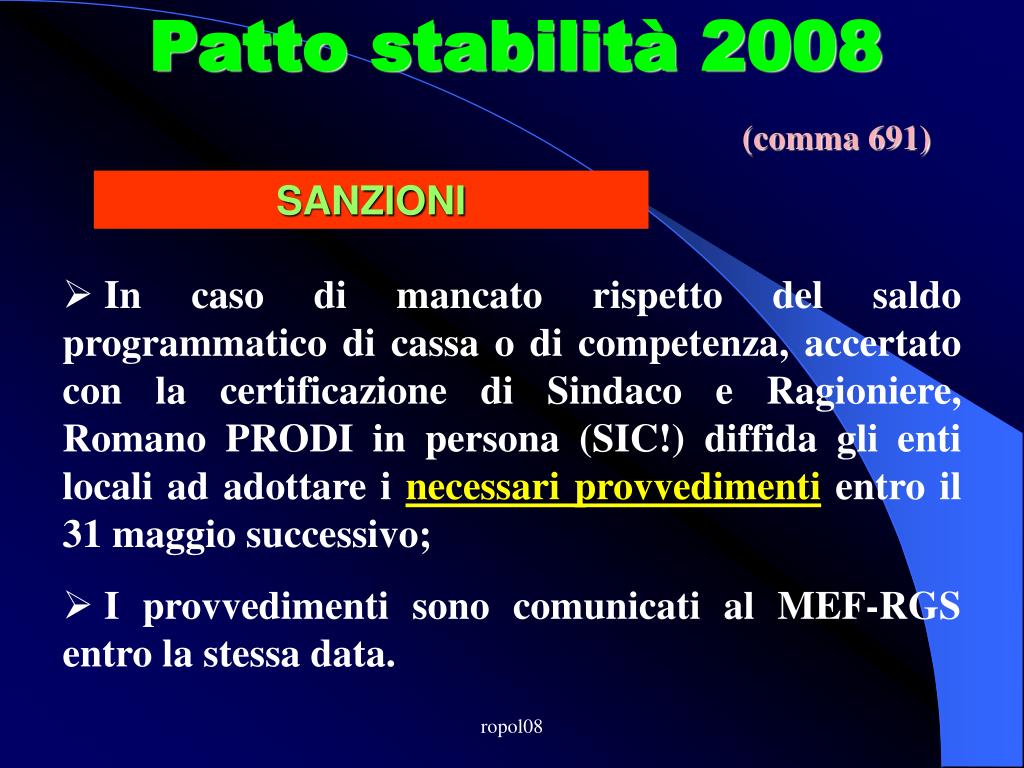 Patto stabilità 2008

(comma 691)

SANZIONI

➢ In caso di mancato rispetto del saldo programmatico di cassa o di competenza, accertato con la certificazione di Sindaco e Ragioniere, Romano PRODI in persona (SIC!) diffida gli enti locali ad adottare i necessari provvedimenti entro il 31 maggio successivo;

➢ I provvedimenti sono comunicati al MEF-RGS entro la stessa data.

ropol08